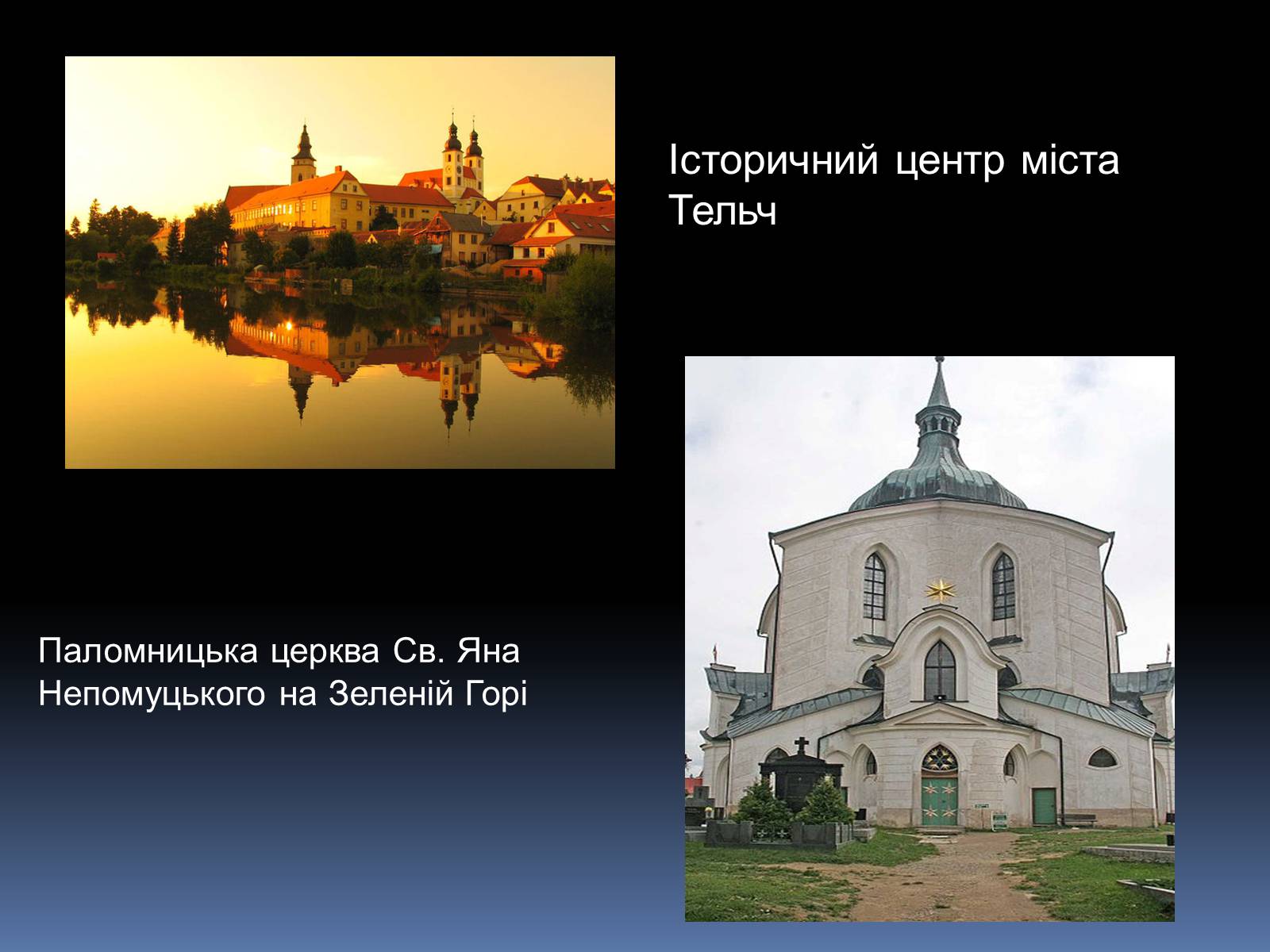 Історичний центр міста Тельч

Паломницька церква Св. Яна Непомуцького на Зеленій Горі